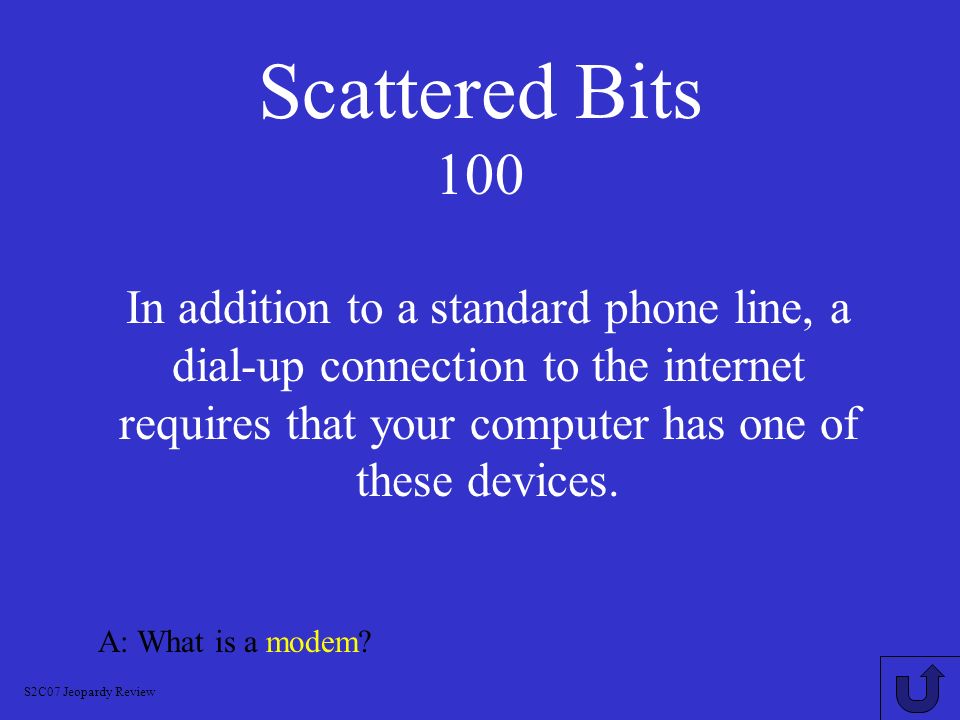 Scattered Bits
100

In addition to a standard phone line, a dial-up connection to the internet requires that your computer has one of these devices.

A: What is a modem?

S2C07 Jeopardy Review